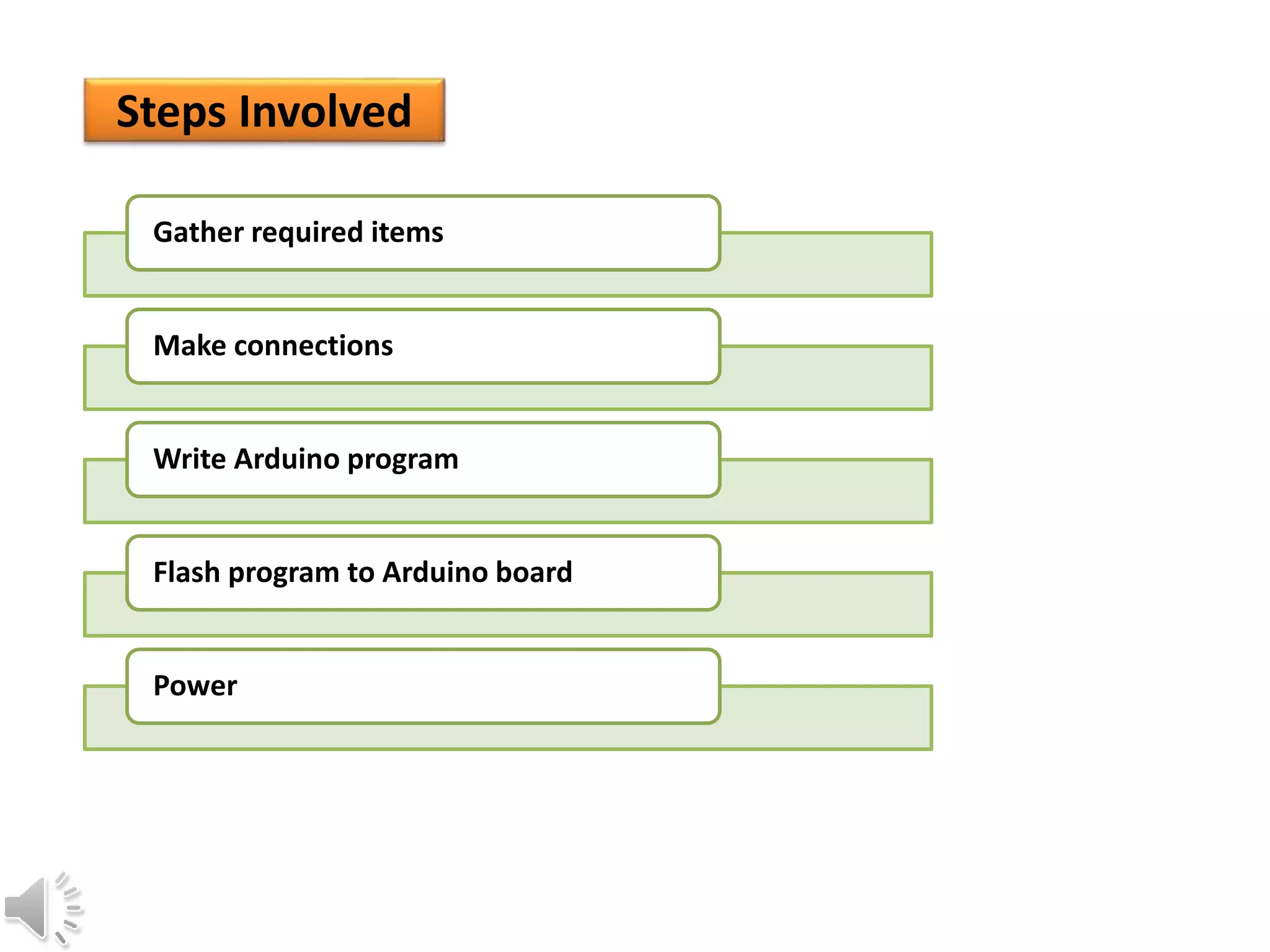 Steps Involved

Gather required items

Make connections

Write Arduino program

Flash program to Arduino board

Power